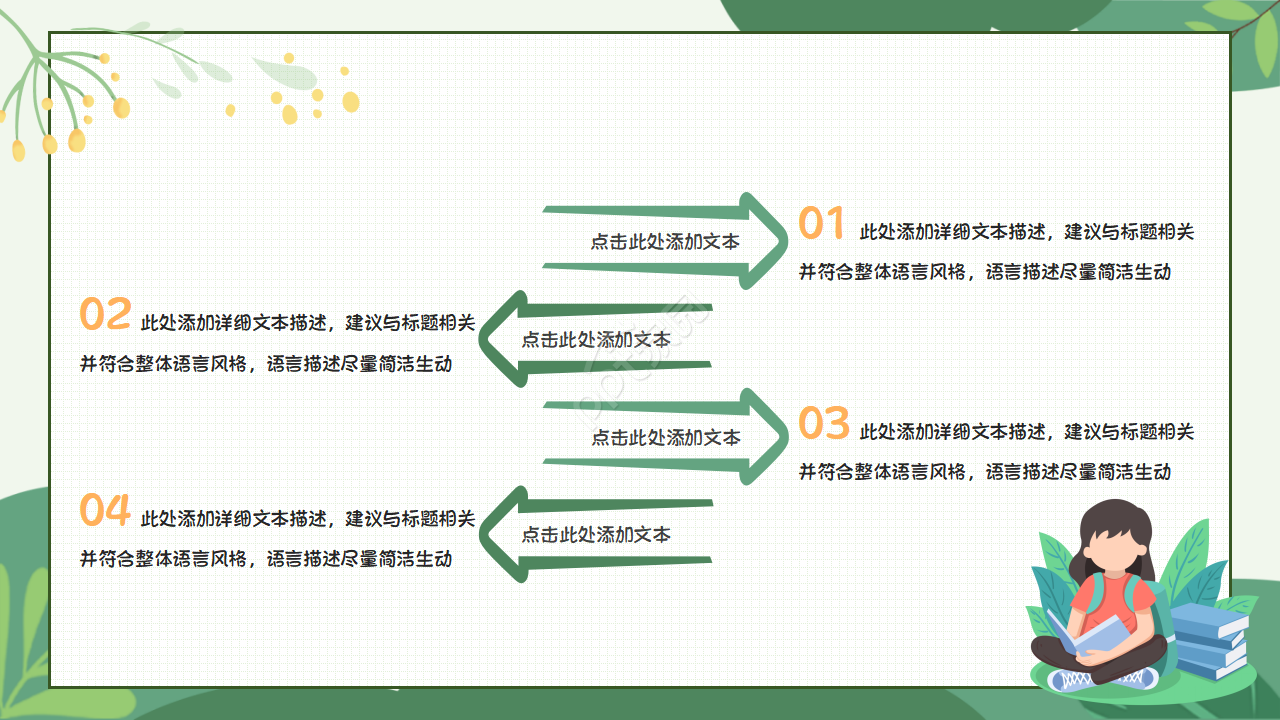 点击此处添加文本

01 此处添加详细文本描述，建议与标题相关并符合整体语言风格，语言描述尽量简洁生动

02 此处添加详细文本描述，建议与标题相关并符合整体语言风格，语言描述尽量简洁生动

点击此处添加文本

点击此处添加文本

03 此处添加详细文本描述，建议与标题相关并符合整体语言风格，语言描述尽量简洁生动

04 此处添加详细文本描述，建议与标题相关并符合整体语言风格，语言描述尽量简洁生动

点击此处添加文本